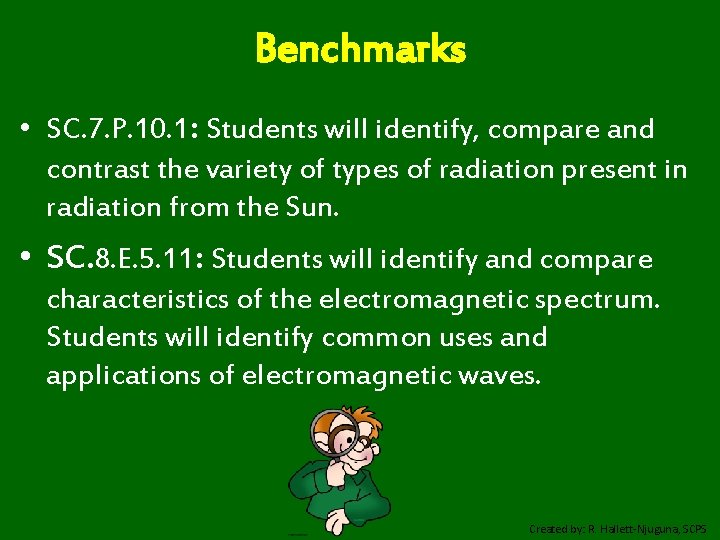 Benchmarks

• SC.7.P.10.1: Students will identify, compare and contrast the variety of types of radiation present in radiation from the Sun.

• SC.8.E.5.11: Students will identify and compare characteristics of the electromagnetic spectrum. Students will identify common uses and applications of electromagnetic waves.

Created by: R. Hallett-Njuguna, SCPS